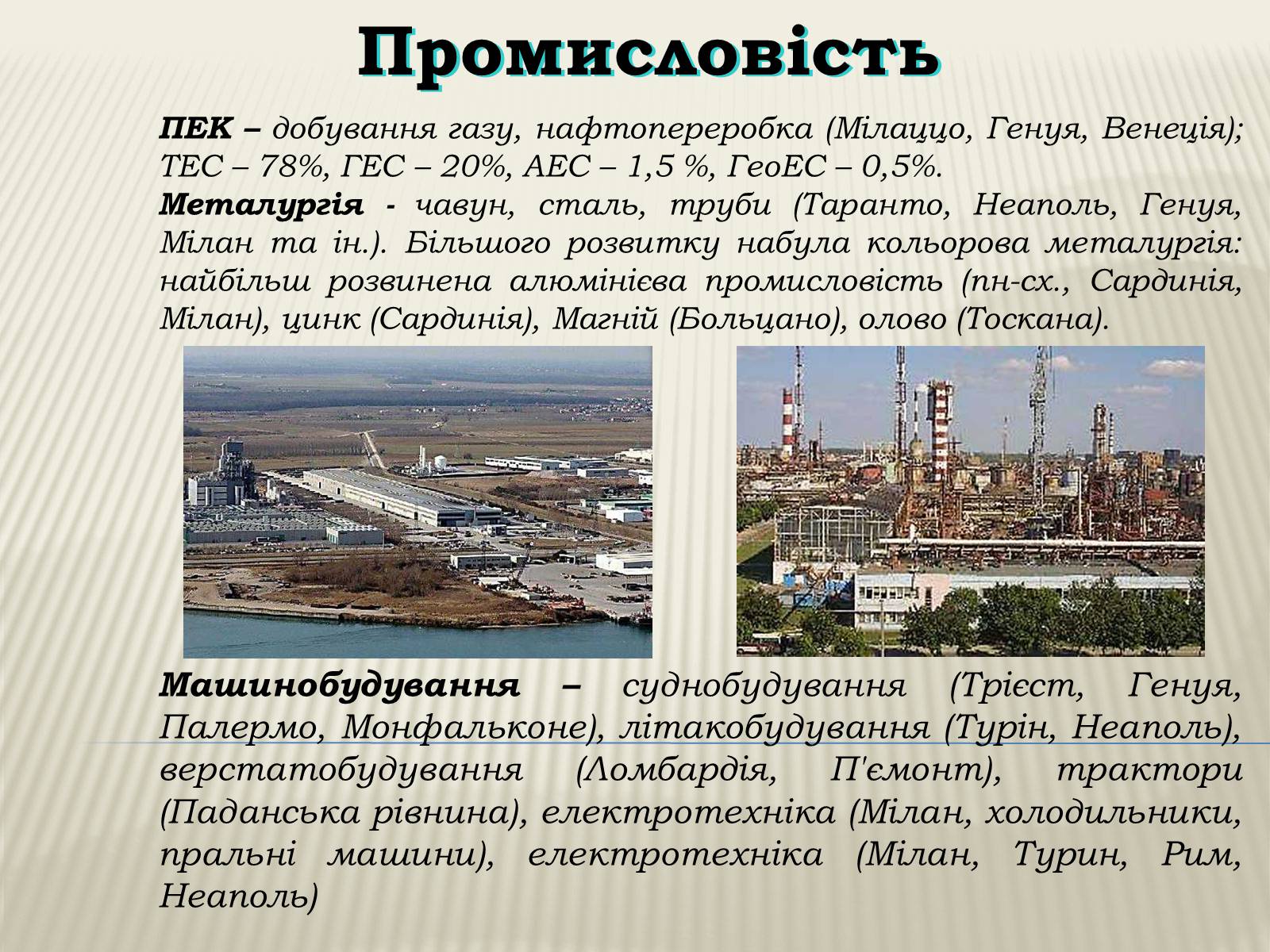 Промисловість

ПЕК – добування газу, нафтопереробка (Мілаццо, Генуя, Венеція); ТЕС – 78%, ГЕС – 20%, АЕС – 1,5 %, ГеоЕС – 0,5%.

Металургія - чавун, сталь, труби (Таранто, Неаполь, Генуя, Мілан та ін.). Більшого розвитку набула кольорова металургія: найбільш розвинена алюмінієва промисловість (пн-сх., Сардинія, Мілан), цинк (Сардинія), Магній (Больцано), олово (Тоскана).

Машинобудування – суднобудування (Трієст, Генуя, Палермо, Монфальконе), літакобудування (Турін, Неаполь), верстатобудування (Ломбардія, П'ємонт), трактори (Паданська рівнина), електротехніка (Мілан, холодильники, пральні машини), електротехніка (Мілан, Турин, Рим, Неаполь)